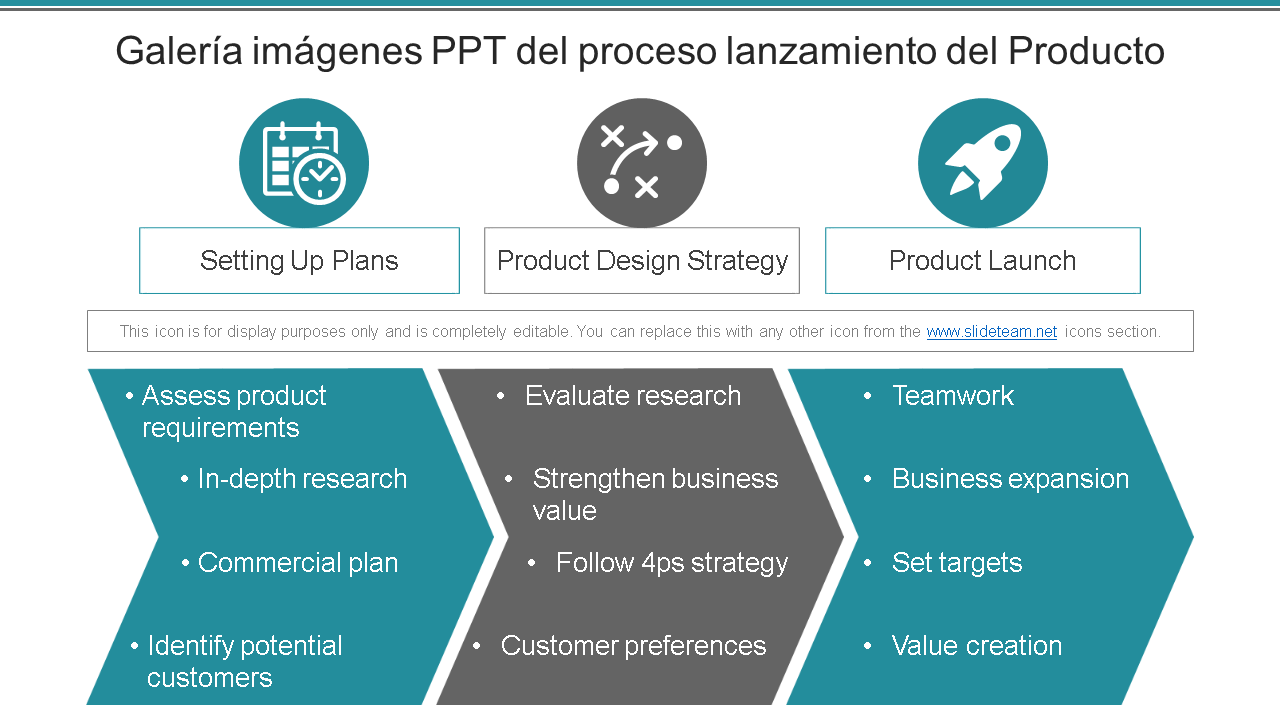 Galería imágenes PPT del proceso lanzamiento del Producto

Setting Up Plans

Product Design Strategy

Product Launch

This icon is for display purposes only and is completely editable. You can replace this with any other icon from the www.slideteam.net icons section.

• Assess product requirements
• In-depth research
• Commercial plan
• Identify potential customers

• Evaluate research
• Strengthen business value
• Follow 4ps strategy
• Customer preferences

• Teamwork
• Business expansion
• Set targets
• Value creation